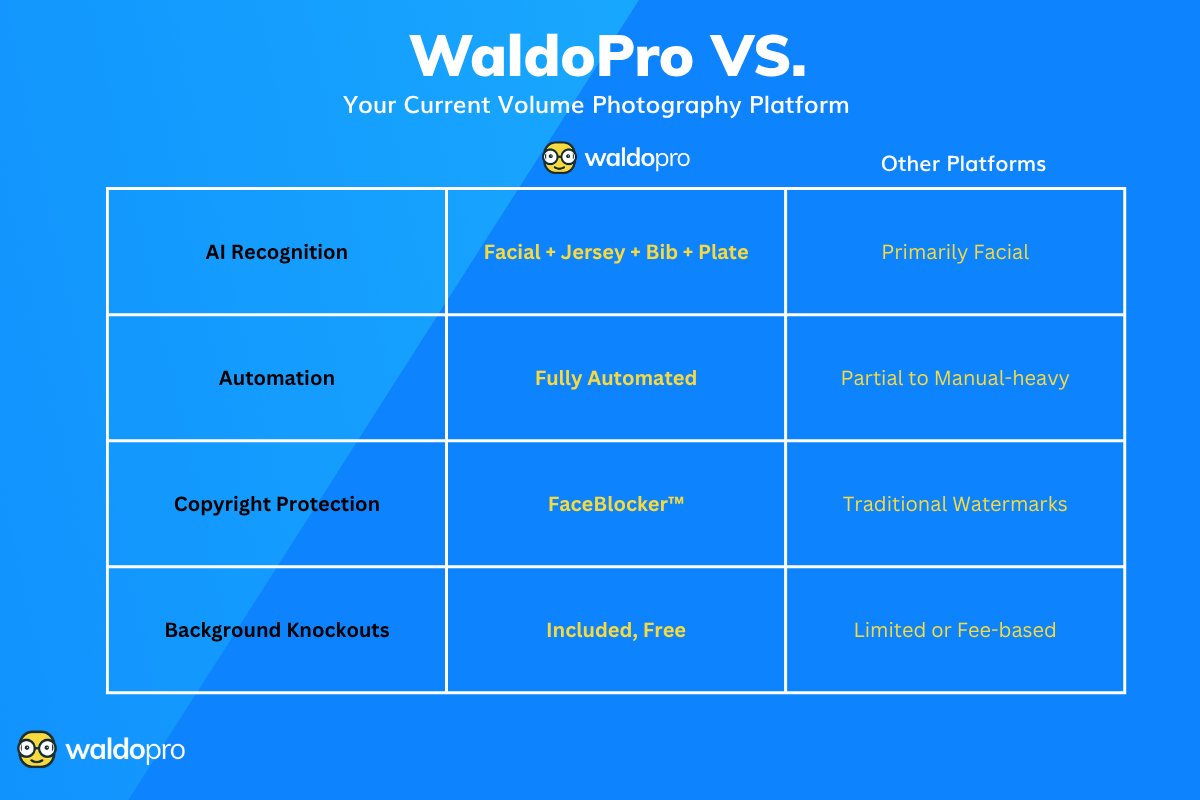 WaldoPro VS.
Your Current Volume Photography Platform

| | waldopro | Other Platforms |
|---|---|---|
| AI Recognition | Facial + Jersey + Bib + Plate | Primarily Facial |
| Automation | Fully Automated | Partial to Manual-heavy |
| Copyright Protection | FaceBlocker™ | Traditional Watermarks |
| Background Knockouts | Included, Free | Limited or Fee-based |

waldopro